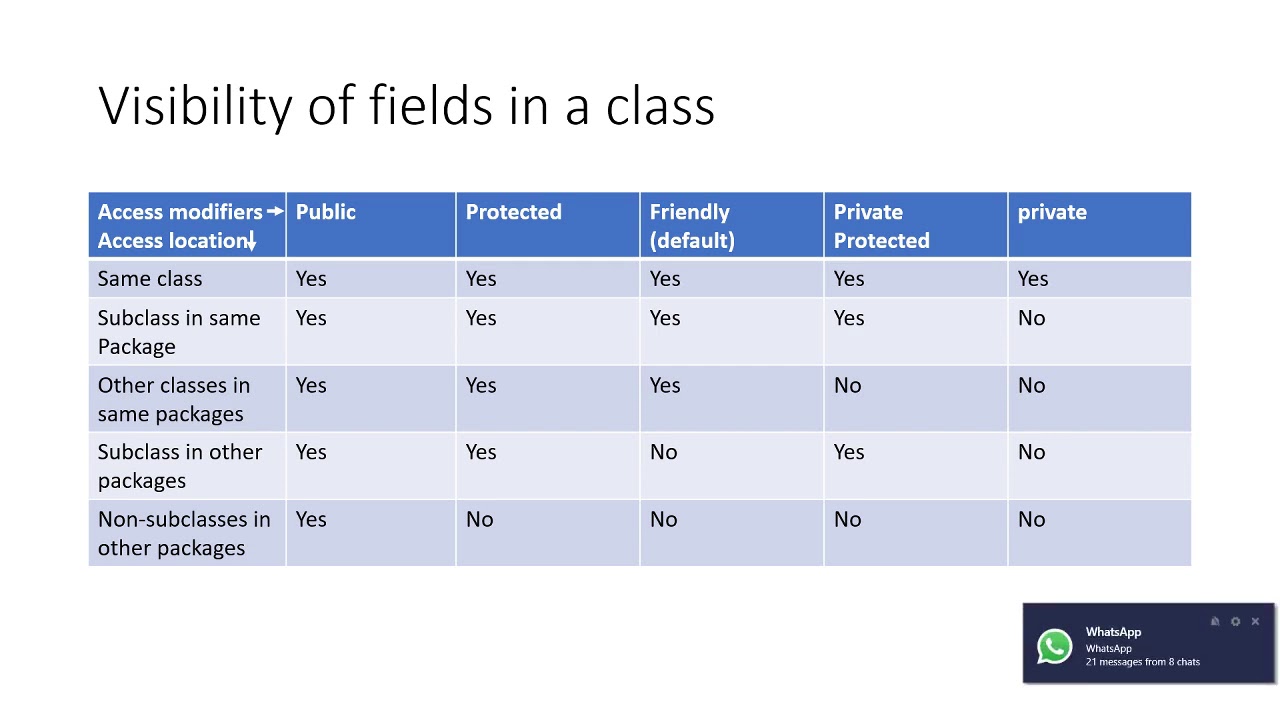 Visibility of fields in a class

| Access modifiers → Access location↓ | Public | Protected | Friendly (default) | Private Protected | private |
|---|---|---|---|---|---|
| Same class | Yes | Yes | Yes | Yes | Yes |
| Subclass in same Package | Yes | Yes | Yes | Yes | No |
| Other classes in same packages | Yes | Yes | Yes | No | No |
| Subclass in other packages | Yes | Yes | No | Yes | No |
| Non-subclasses in other packages | Yes | No | No | No | No |

WhatsApp
WhatsApp
21 messages from 8 chats